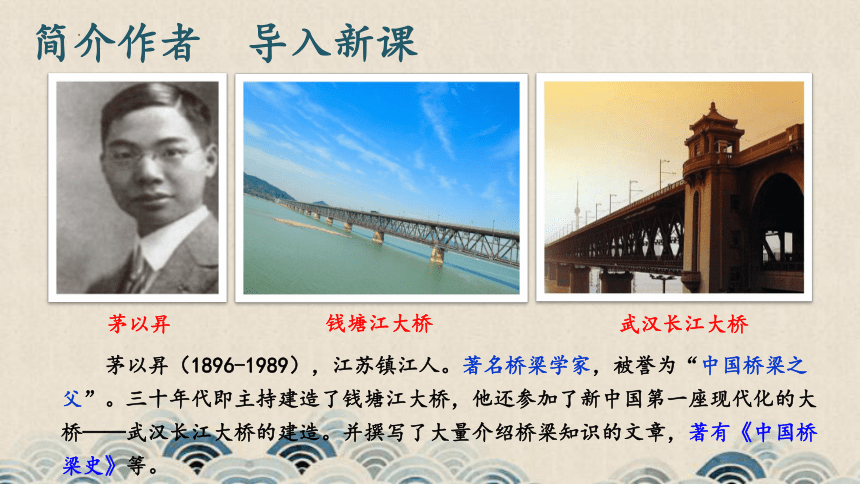 简介作者　导入新课

茅以昇

钱塘江大桥

武汉长江大桥

茅以昇（1896-1989），江苏镇江人。著名桥梁学家，被誉为“中国桥梁之父”。三十年代即主持建造了钱塘江大桥，他还参加了新中国第一座现代化的大桥——武汉长江大桥的建造。并撰写了大量介绍桥梁知识的文章，著有《中国桥梁史》等。